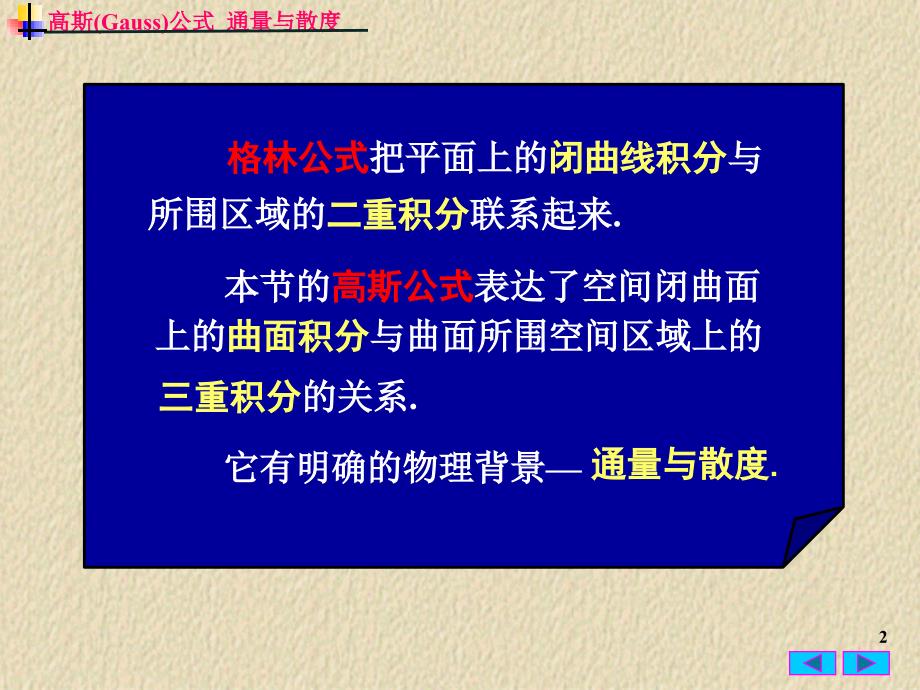 高斯(Gauss)公式 通量与散度

格林公式把平面上的闭曲线积分与所围区域的二重积分联系起来.

本节的高斯公式表达了空间闭曲面上的曲面积分与曲面所围空间区域上的三重积分的关系.

它有明确的物理背景— 通量与散度.

2